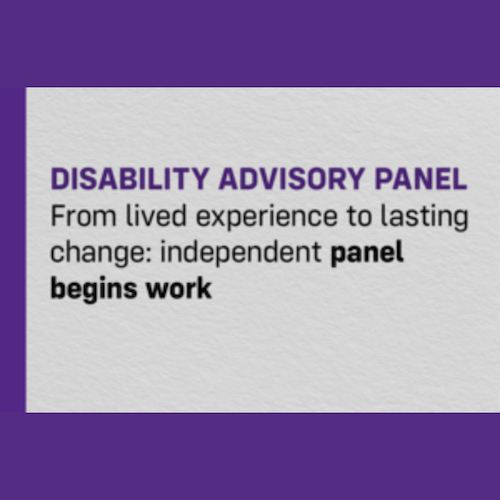 DISABILITY ADVISORY PANEL

From lived experience to lasting change: independent panel begins work